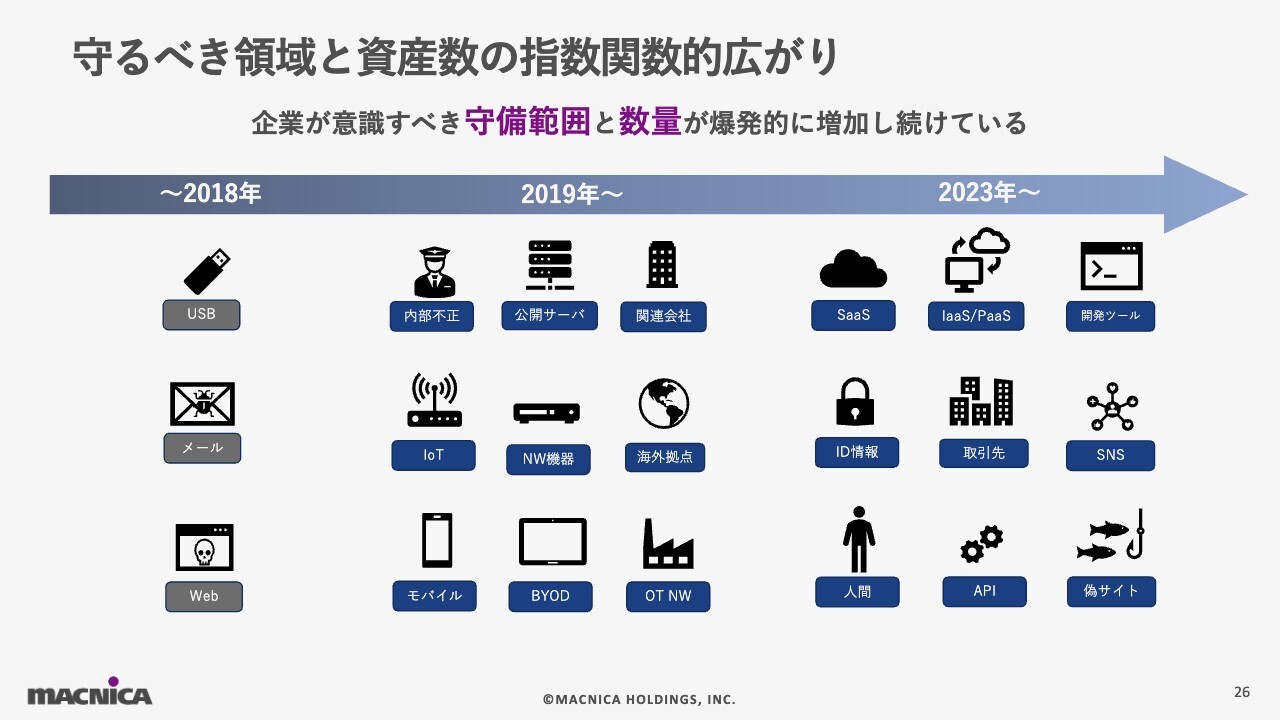 守るべき領域と資産数の指数関数的広がり

企業が意識すべき守備範囲と数量が爆発的に増加し続けている

～2018年

2019年～

2023年～

USB

メール

Web

内部不正

公開サーバ

関連会社

IoT

NW機器

海外拠点

モバイル

BYOD

OT NW

SaaS

IaaS/PaaS

開発ツール

ID情報

取引先

SNS

人間

API

偽サイト

MACNICA

©MACNICA HOLDINGS, INC.

26